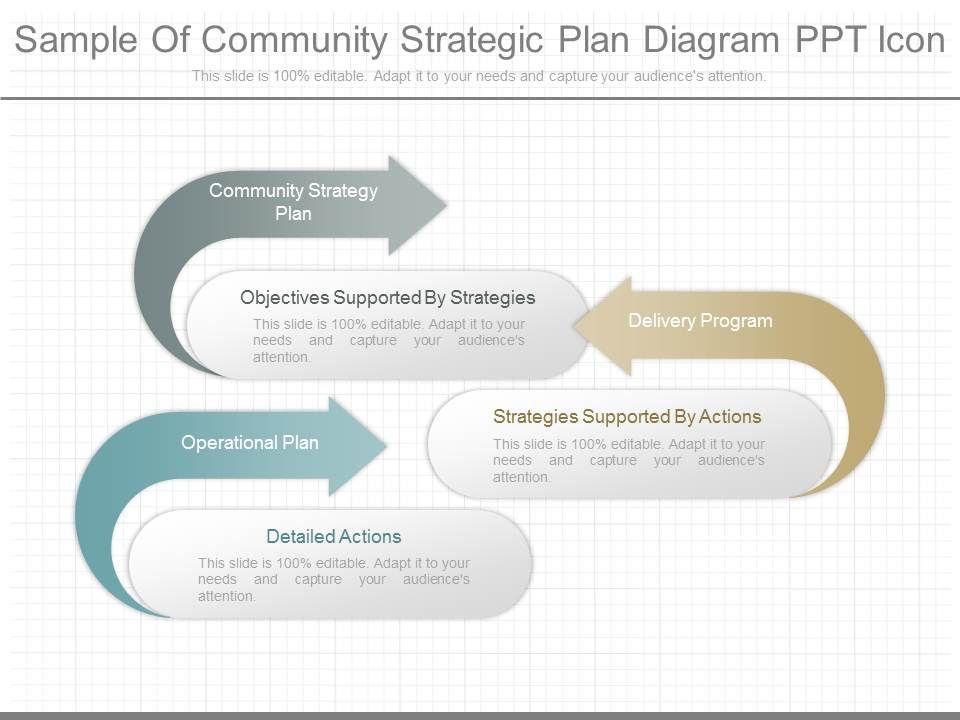 Sample Of Community Strategic Plan Diagram PPT Icon

This slide is 100% editable. Adapt it to your needs and capture your audience's attention.

Community Strategy Plan

Objectives Supported By Strategies

This slide is 100% editable. Adapt it to your needs and capture your audience's attention.

Delivery Program

Strategies Supported By Actions

This slide is 100% editable. Adapt it to your needs and capture your audience's attention.

Operational Plan

Detailed Actions

This slide is 100% editable. Adapt it to your needs and capture your audience's attention.